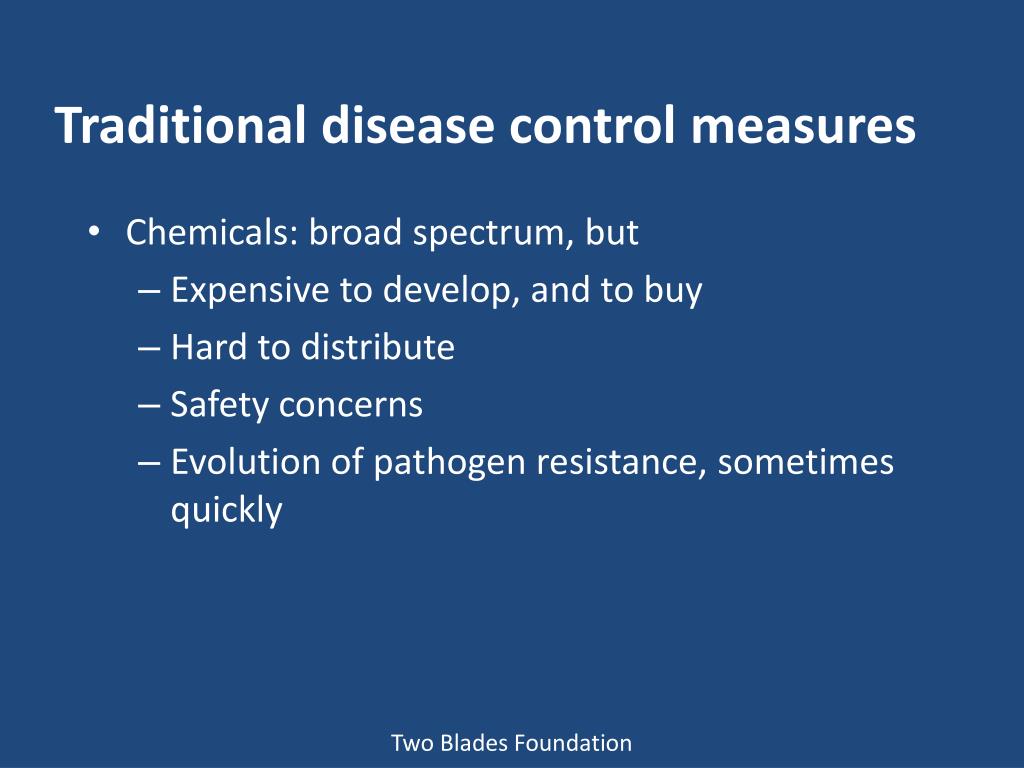 Traditional disease control measures

• Chemicals: broad spectrum, but
– Expensive to develop, and to buy
– Hard to distribute
– Safety concerns
– Evolution of pathogen resistance, sometimes quickly

Two Blades Foundation